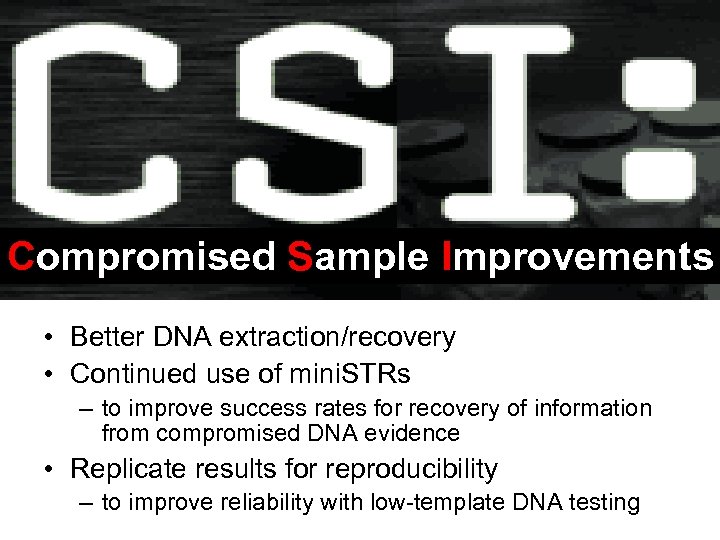 CSI:

Compromised Sample Improvements

• Better DNA extraction/recovery
• Continued use of miniSTRs
– to improve success rates for recovery of information from compromised DNA evidence
• Replicate results for reproducibility
– to improve reliability with low-template DNA testing